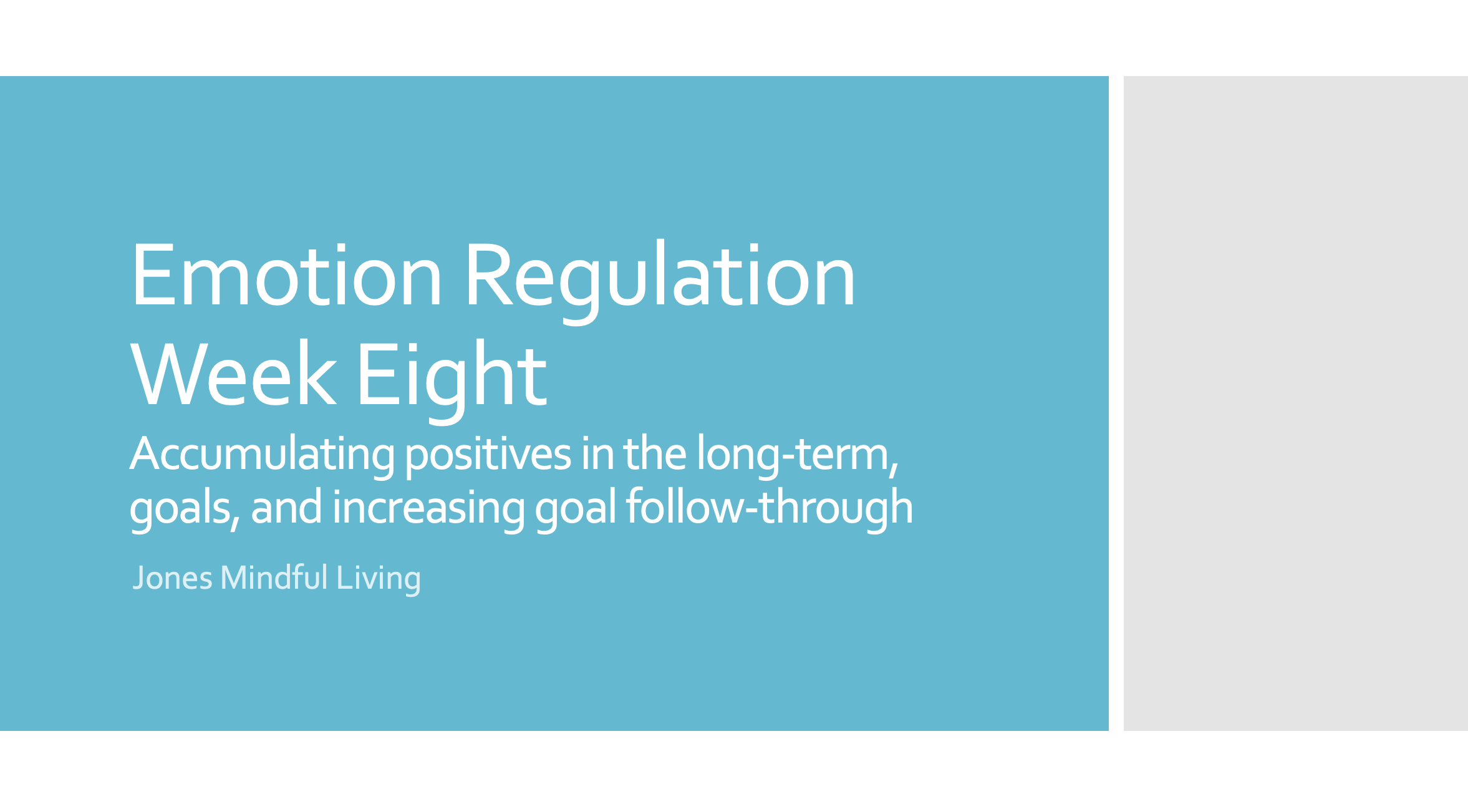 Emotion Regulation Week Eight

Accumulating positives in the long-term, goals, and increasing goal follow-through

Jones Mindful Living